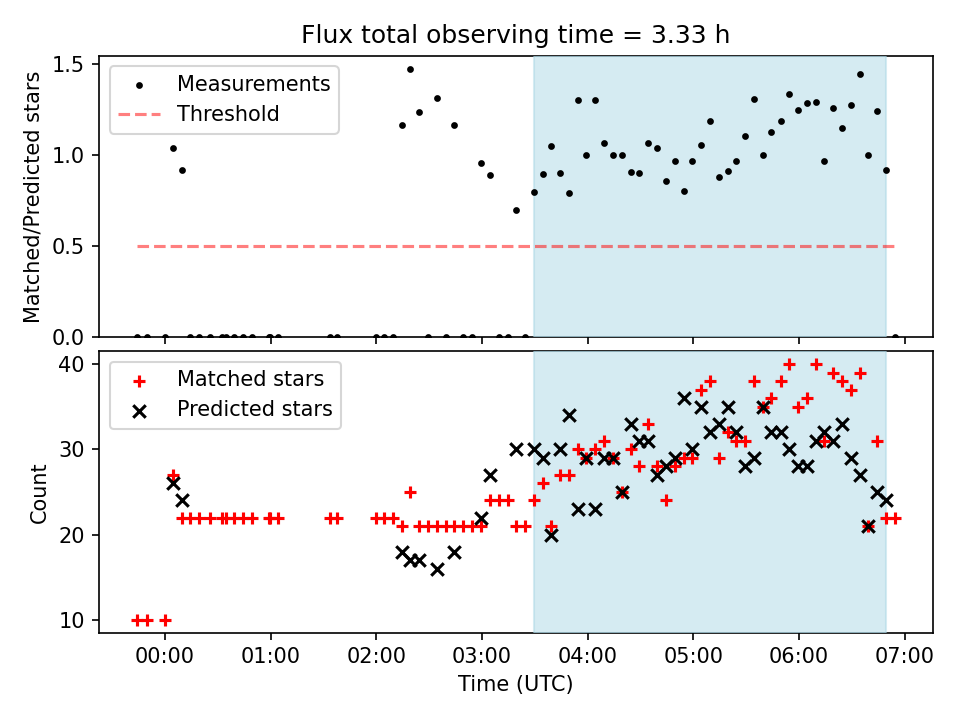 Flux total observing time = 3.33 h

Measurements
Threshold

Matched/Predicted stars

1.5
1.0
0.5
0.0

Matched stars
Predicted stars

Count

40
30
20
10

00:00
01:00
02:00
03:00
04:00
05:00
06:00
07:00

Time (UTC)